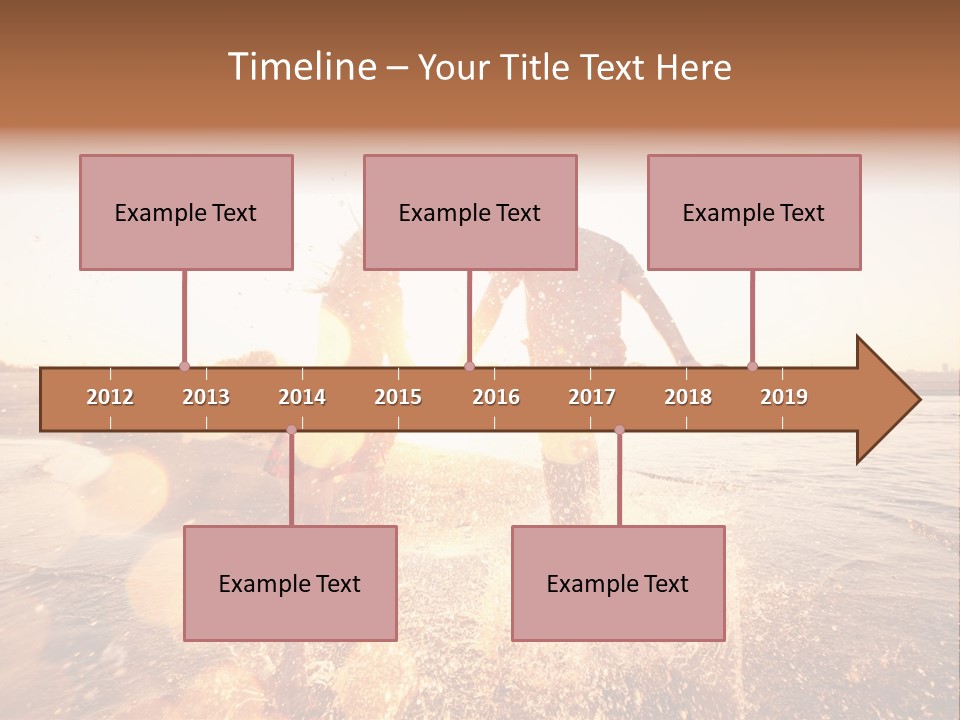 Timeline – Your Title Text Here

Example Text

Example Text

Example Text

2012 2013 2014 2015 2016 2017 2018 2019

Example Text

Example Text